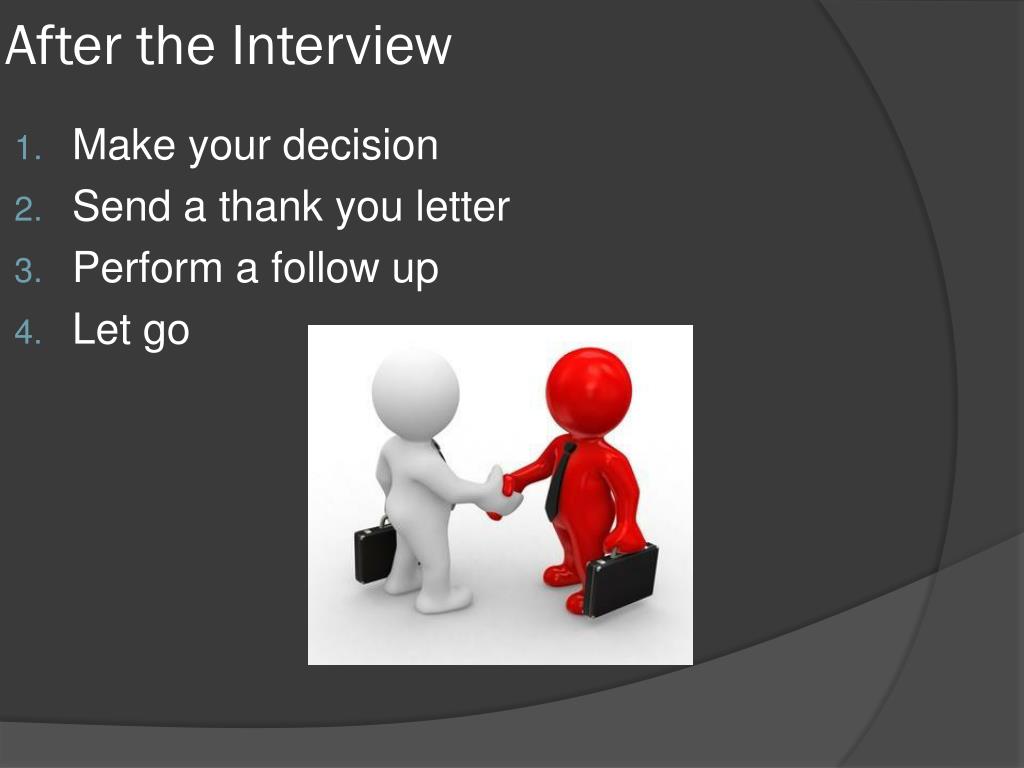 After the Interview

1. Make your decision
2. Send a thank you letter
3. Perform a follow up
4. Let go